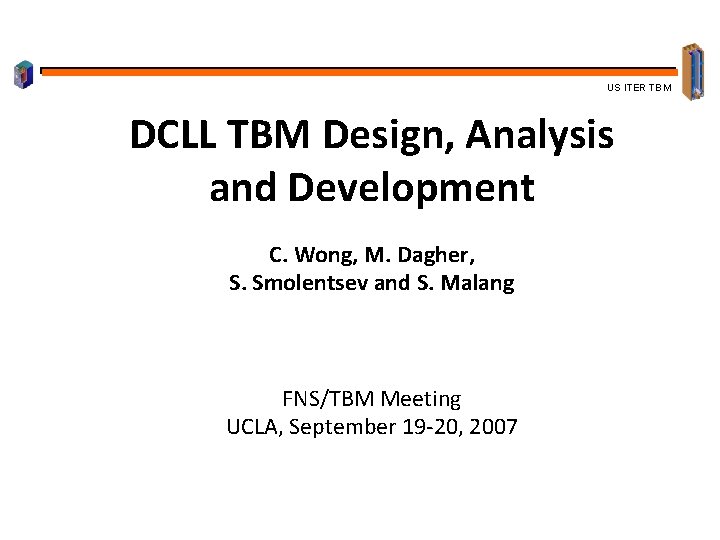 US ITER TBM

DCLL TBM Design, Analysis and Development

C. Wong, M. Dagher, S. Smolentsev and S. Malang

FNS/TBM Meeting
UCLA, September 19-20, 2007